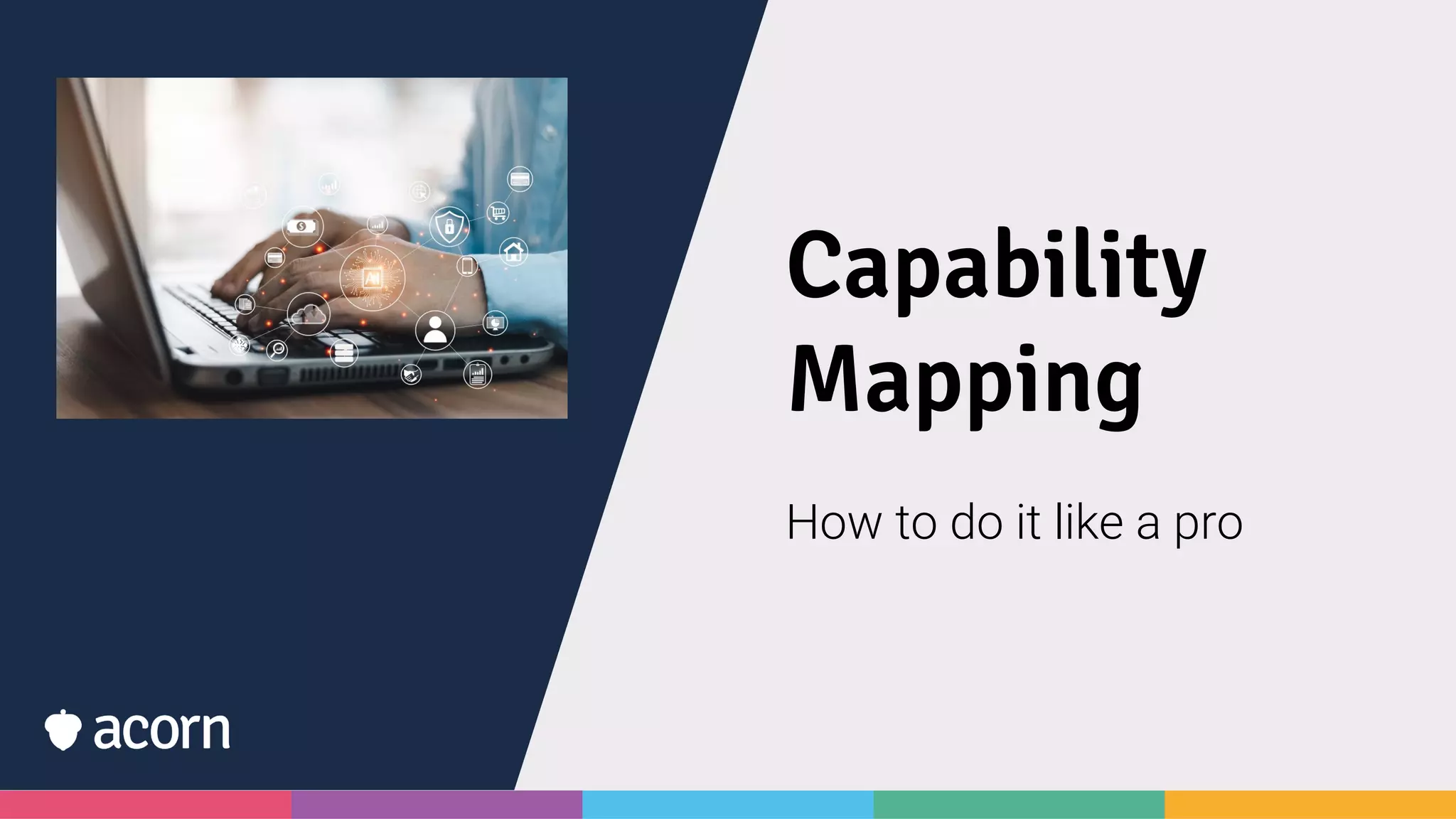 AI

Capability Mapping

How to do it like a pro

acorn